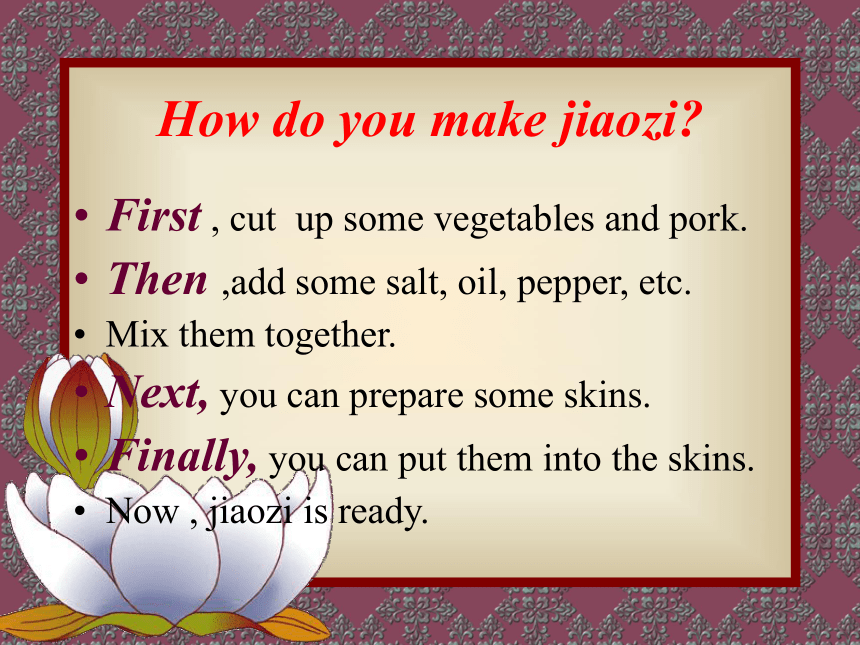 How do you make jiaozi?

• First , cut up some vegetables and pork.
• Then ,add some salt, oil, pepper, etc.
• Mix them together.
• Next, you can prepare some skins.
• Finally, you can put them into the skins.
• Now , jiaozi is ready.